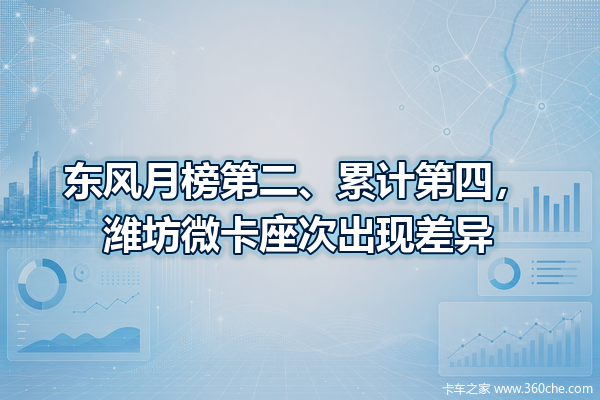 东风月榜第二、累计第四，潍坊微卡座次出现差异

卡车之家 www.360che.com